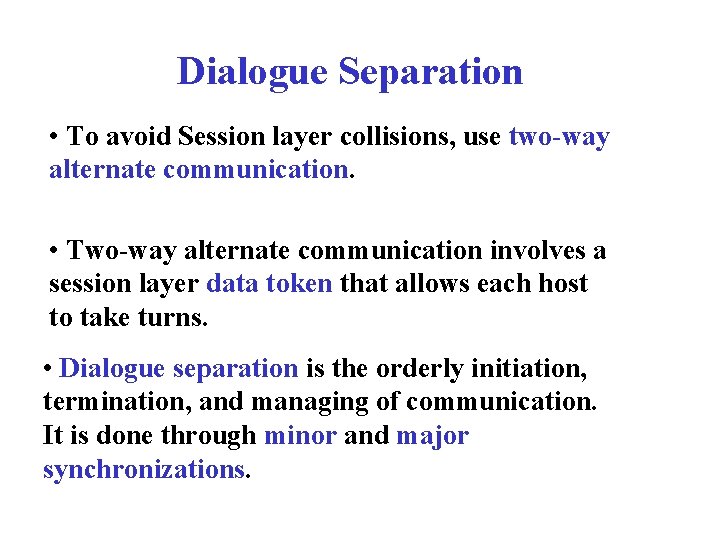 Dialogue Separation

• To avoid Session layer collisions, use two-way alternate communication.

• Two-way alternate communication involves a session layer data token that allows each host to take turns.

• Dialogue separation is the orderly initiation, termination, and managing of communication. It is done through minor and major synchronizations.